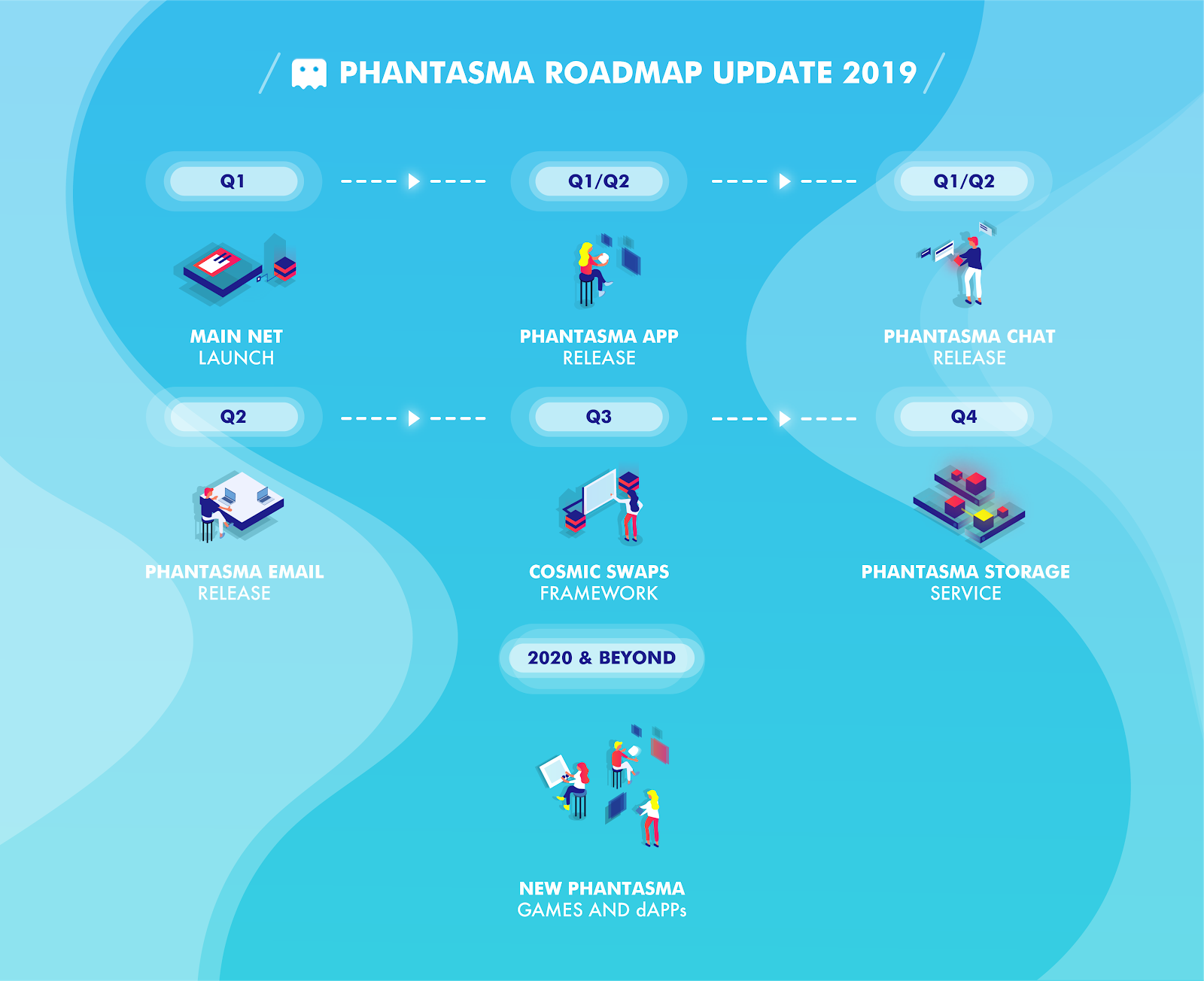 PHANTASMA ROADMAP UPDATE 2019

Q1

MAIN NET
LAUNCH

Q1/Q2

PHANTASMA APP
RELEASE

Q1/Q2

PHANTASMA CHAT
RELEASE

Q2

PHANTASMA EMAIL
RELEASE

Q3

COSMIC SWAPS
FRAMEWORK

Q4

PHANTASMA STORAGE
SERVICE

2020 & BEYOND

NEW PHANTASMA
GAMES AND dAPPs